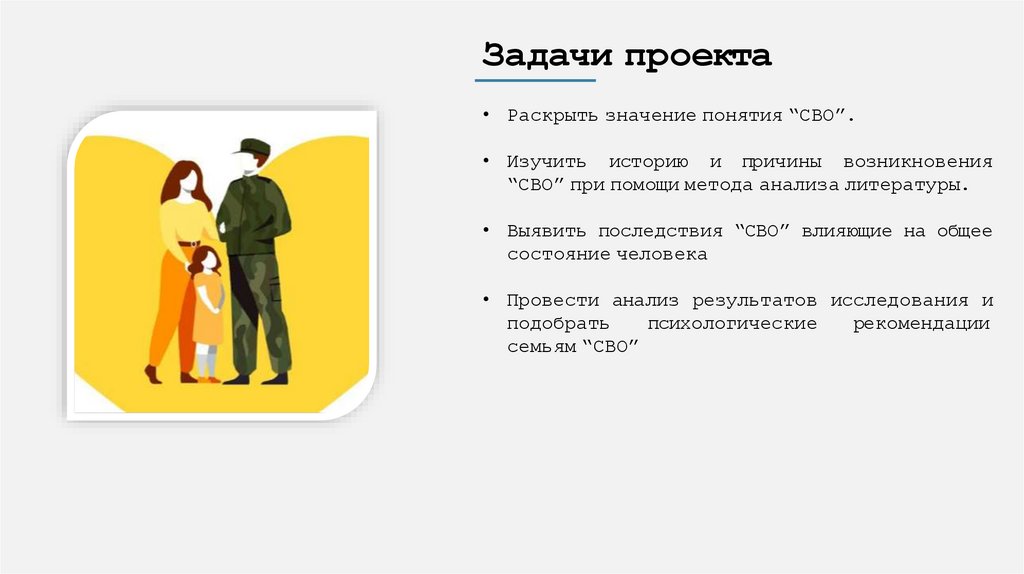 Задачи проекта

• Раскрыть значение понятия “СВО”.

• Изучить историю и причины возникновения “СВО” при помощи метода анализа литературы.

• Выявить последствия “СВО” влияющие на общее состояние человека

• Провести анализ результатов исследования и подобрать психологические рекомендации семьям “СВО”